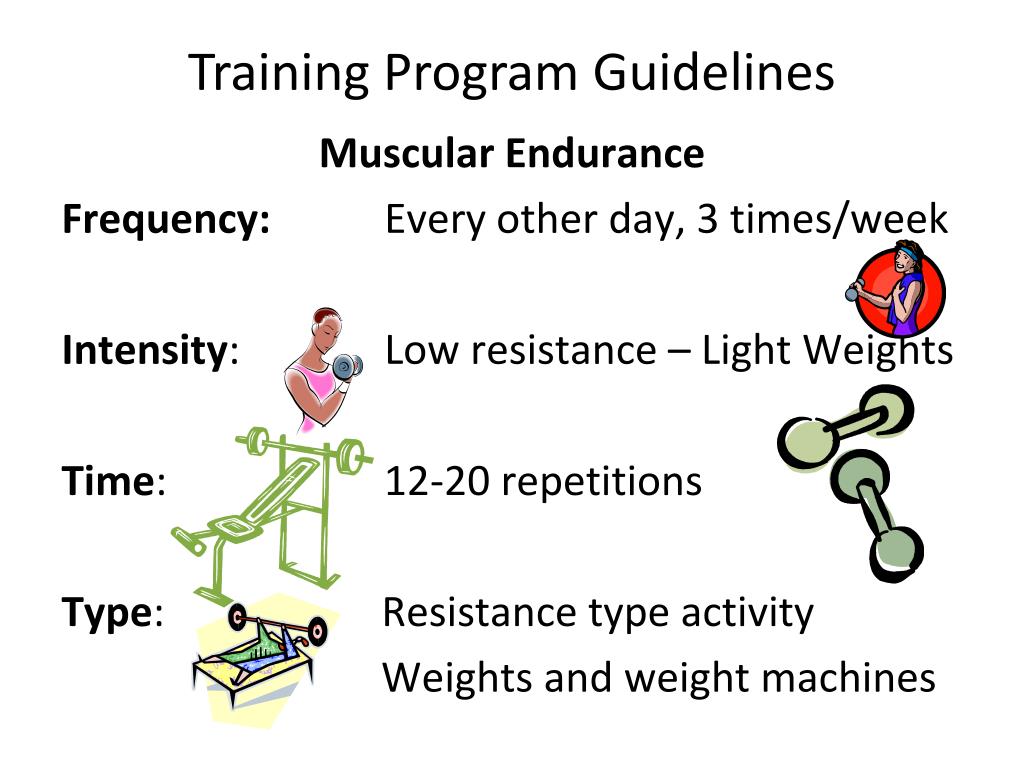 Training Program Guidelines

Muscular Endurance

Frequency: Every other day, 3 times/week

Intensity: Low resistance – Light Weights

Time: 12-20 repetitions

Type: Resistance type activity
Weights and weight machines